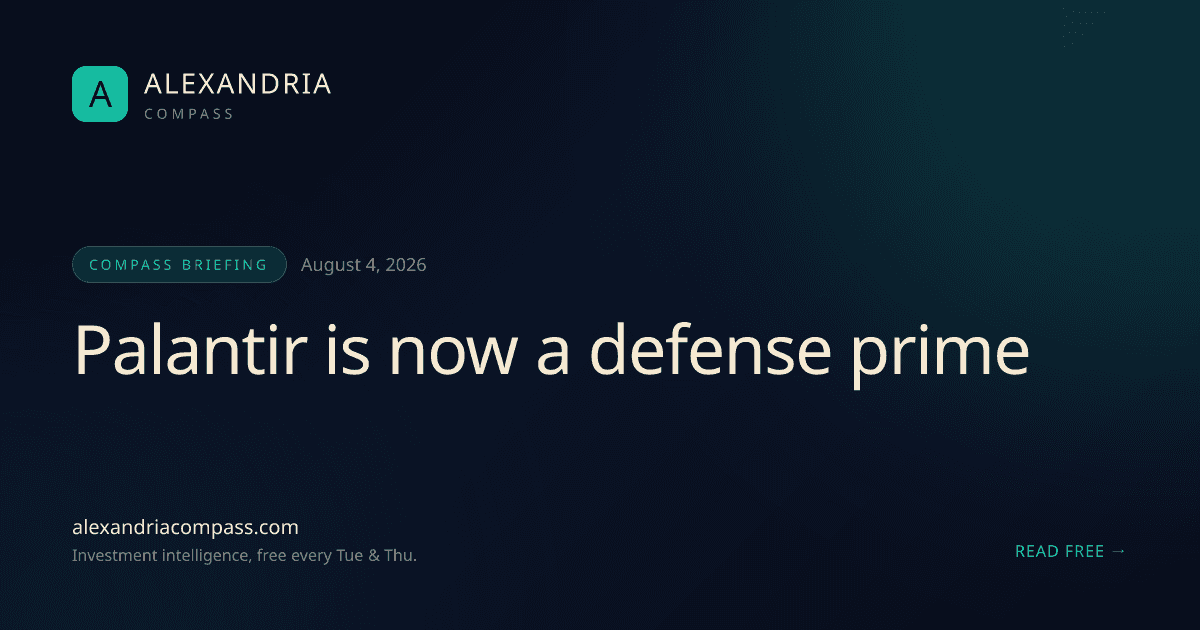 A ALEXANDRIA
COMPASS

COMPASS BRIEFING August 4, 2026

Palantir is now a defense prime

alexandriacompass.com
Investment intelligence, free every Tue & Thu.

READ FREE →